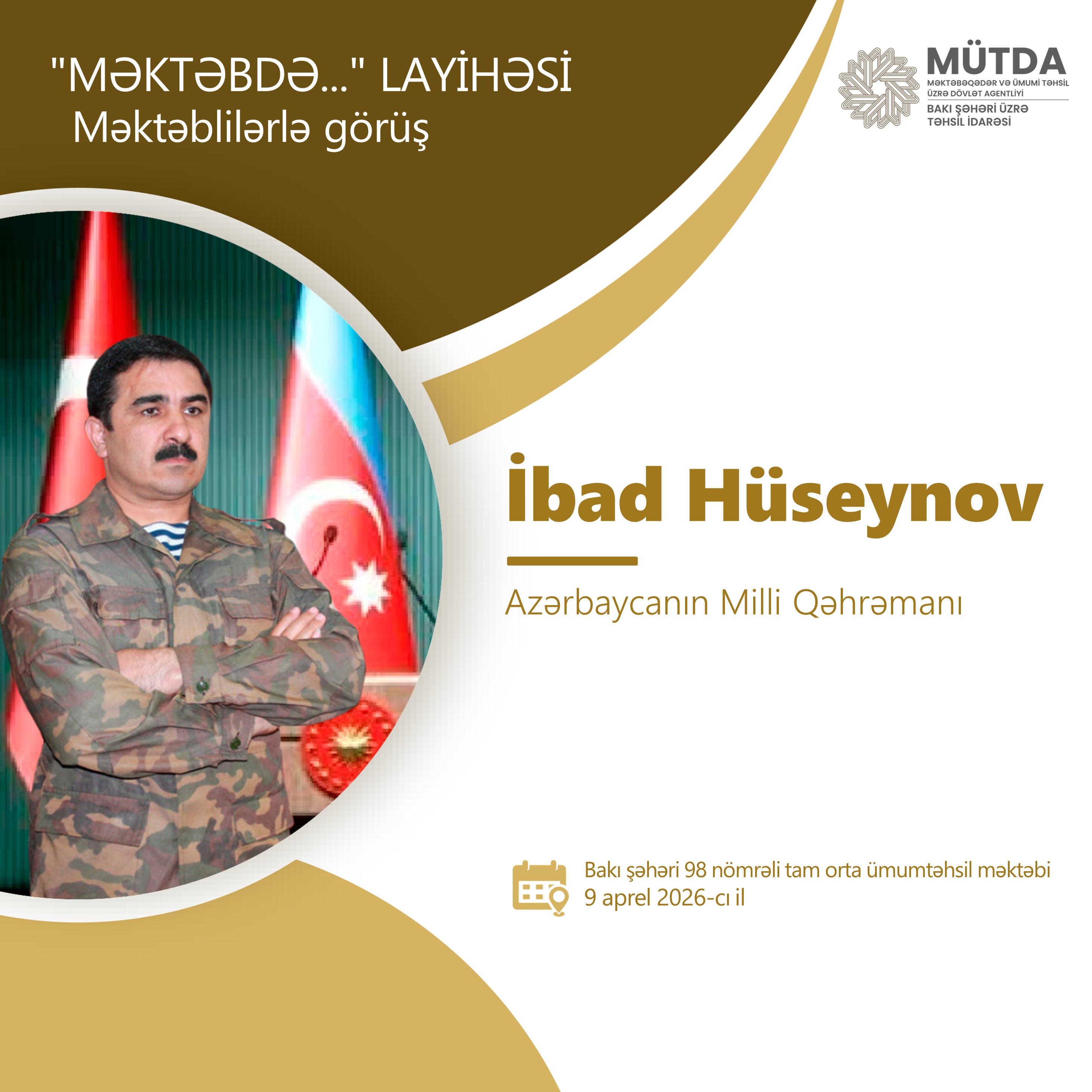 "MƏKTƏBDƏ..." LAYİHƏSİ
Məktəblilərlə görüş

MÜTDA
MƏKTƏBƏQƏDƏR VƏ ÜMUMİ TƏHSİL ÜZRƏ DÖVLƏT AGENTLİYİ
BAKI ŞƏHƏRİ ÜZRƏ TƏHSİL İDARƏSİ

İbad Hüseynov

Azərbaycanın Milli Qəhrəmanı

Bakı şəhəri 98 nömrəli tam orta ümumtəhsil məktəbi
9 aprel 2026-cı il